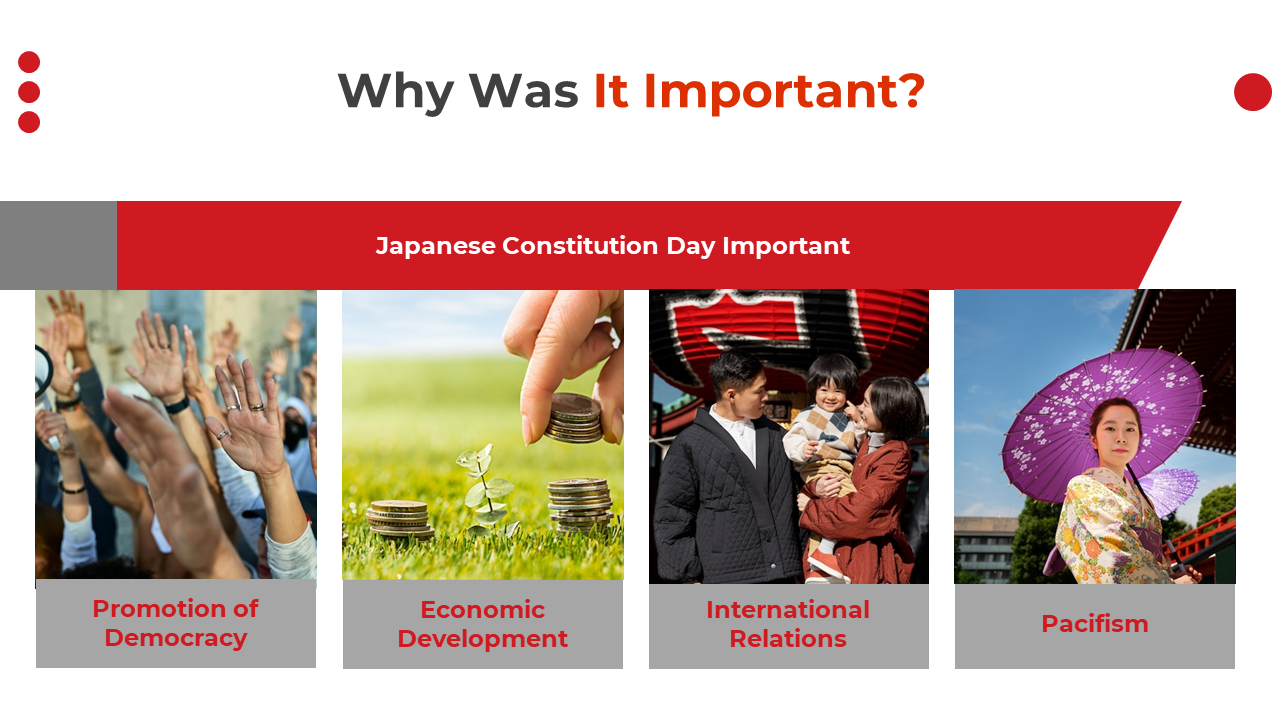 Why Was It Important?

Japanese Constitution Day Important

Promotion of Democracy

Economic Development

International Relations

Pacifism